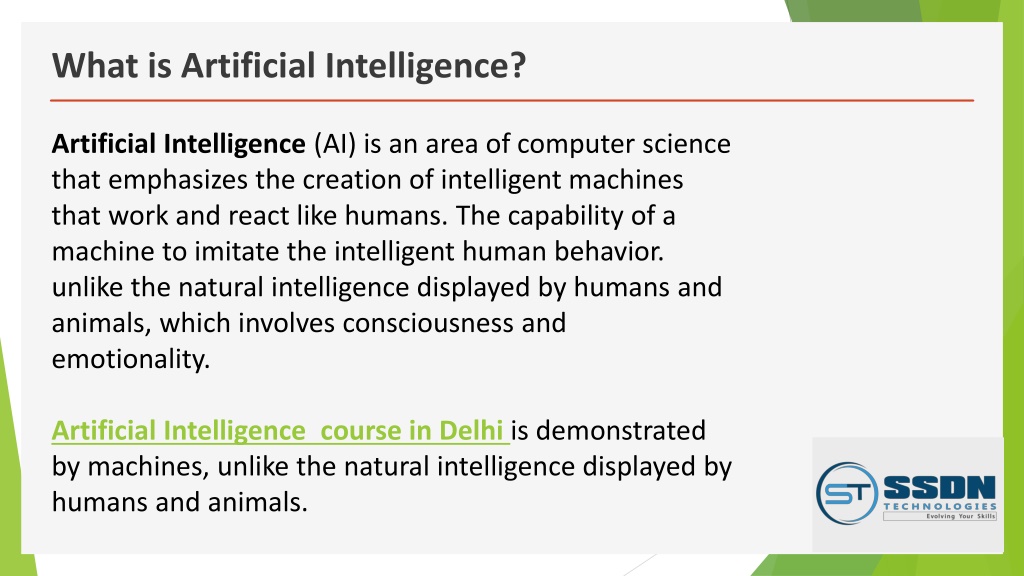 What is Artificial Intelligence?

Artificial Intelligence (AI) is an area of computer science that emphasizes the creation of intelligent machines that work and react like humans. The capability of a machine to imitate the intelligent human behavior. unlike the natural intelligence displayed by humans and animals, which involves consciousness and emotionality.

Artificial Intelligence  course in Delhi is demonstrated by machines, unlike the natural intelligence displayed by humans and animals.

ST SSDN TECHNOLOGIES Evolving Your Skills